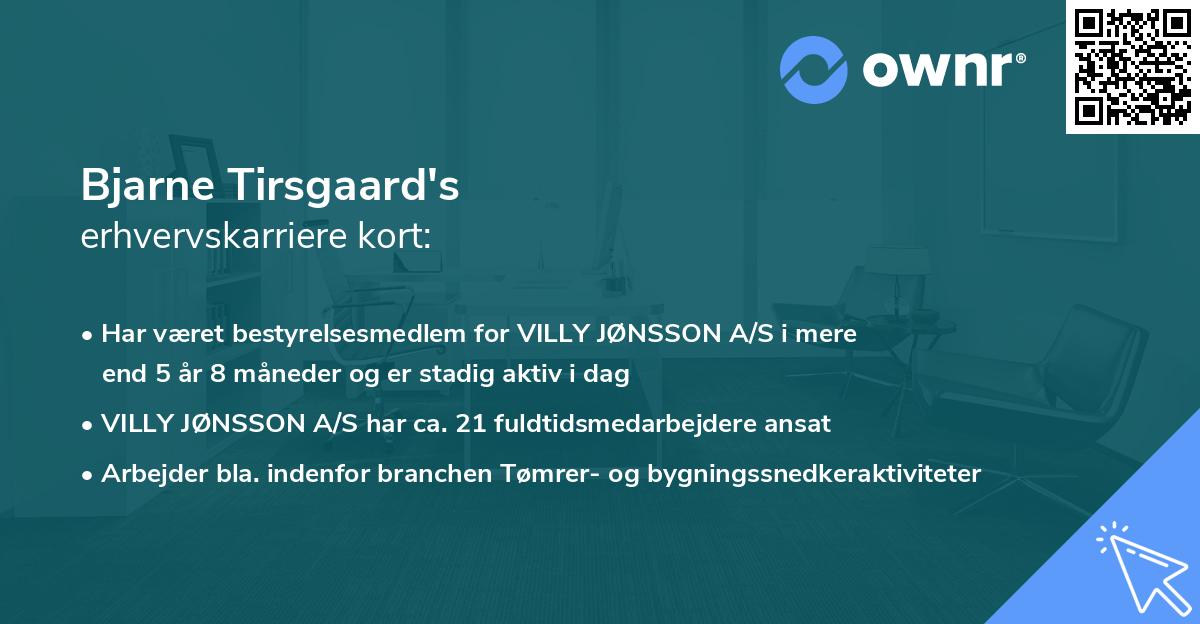 ownr®

Bjarne Tirsgaard's
erhvervskarriere kort:

• Har været bestyrelsesmedlem for VILLY JØNSSON A/S i mere end 5 år 8 måneder og er stadig aktiv i dag

• VILLY JØNSSON A/S har ca. 21 fuldtidsmedarbejdere ansat

• Arbejder bla. indenfor branchen Tømrer- og bygningssnedkeraktiviteter